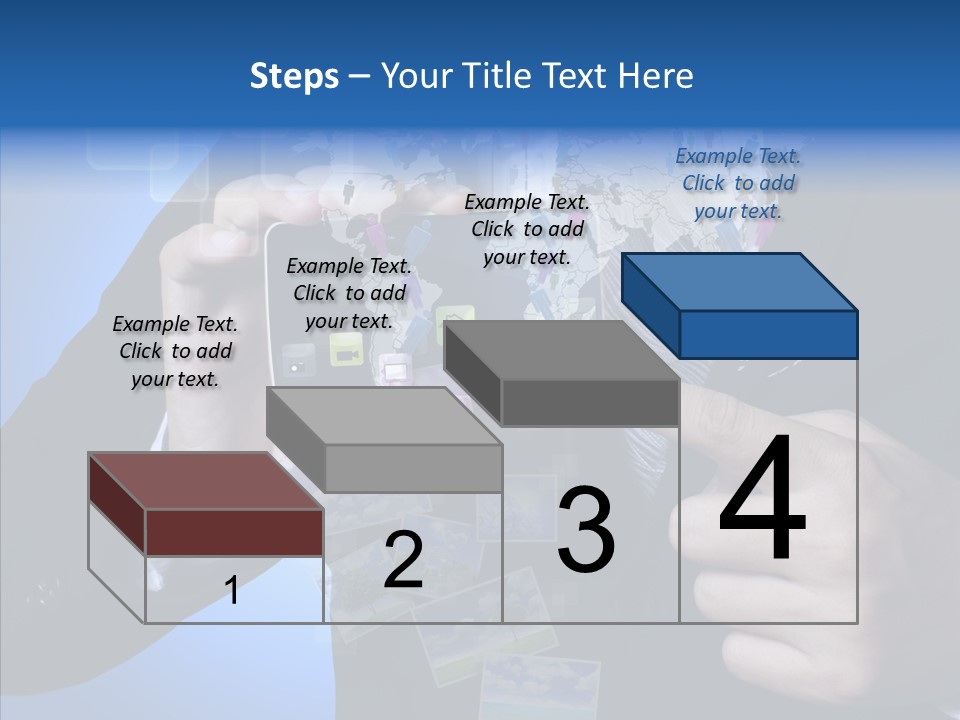 Steps – Your Title Text Here

Example Text. Click to add your text.

Example Text. Click to add your text.

Example Text. Click to add your text.

Example Text. Click to add your text.

1

2

3

4